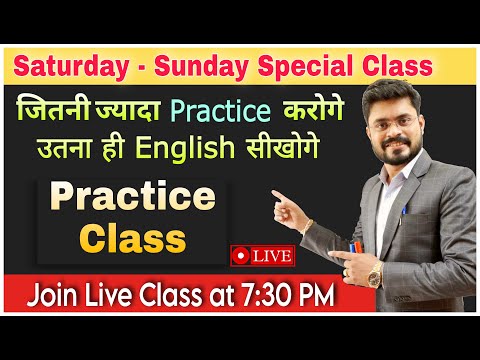 Saturday - Sunday Special Class

जितनी ज्यादा Practice करोगे उतना ही English सीखोगे

Practice Class

LIVE

Join Live Class at 7:30 PM